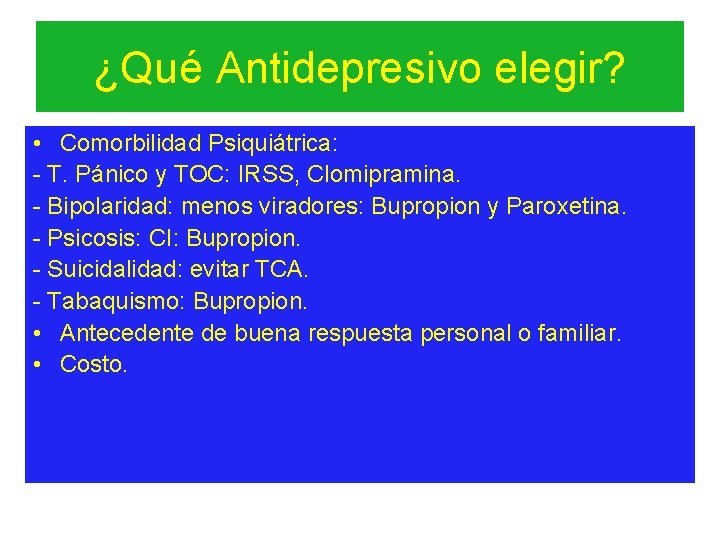 ¿Qué Antidepresivo elegir?

• Comorbilidad Psiquiátrica:
- T. Pánico y TOC: IRSS, Clomipramina.
- Bipolaridad: menos viradores: Bupropion y Paroxetina.
- Psicosis: CI: Bupropion.
- Suicidalidad: evitar TCA.
- Tabaquismo: Bupropion.
• Antecedente de buena respuesta personal o familiar.
• Costo.